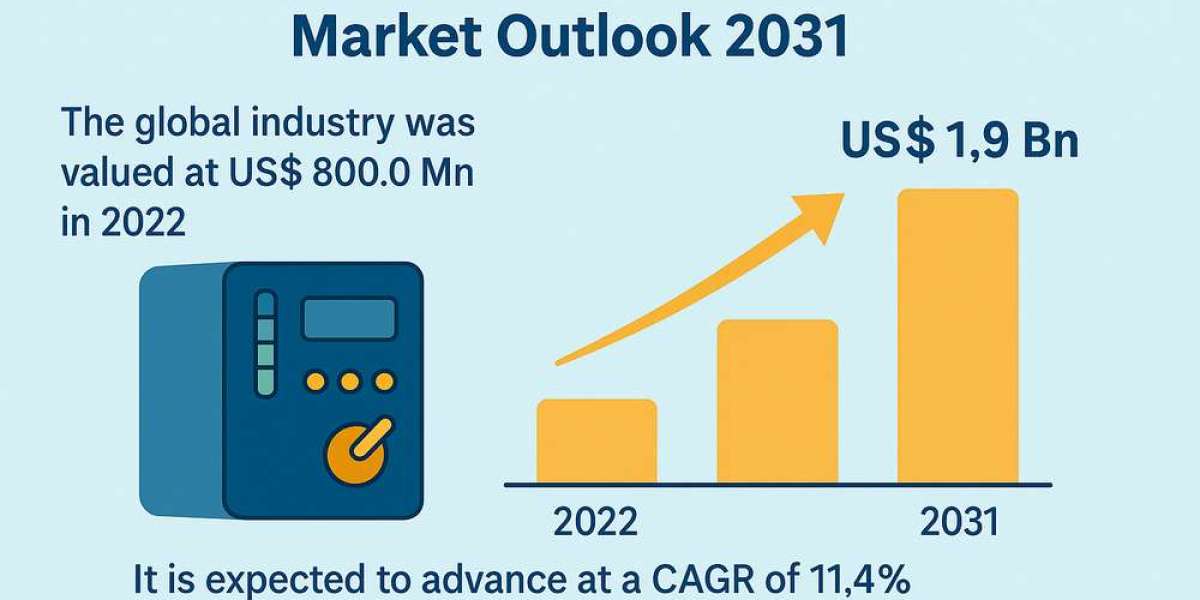 Market Outlook 2031

The global industry was valued at US$ 800.0 Mn in 2022

US$ 1,9 Bn

2022

2031

It is expected to advance at a CAGR of 11,4%